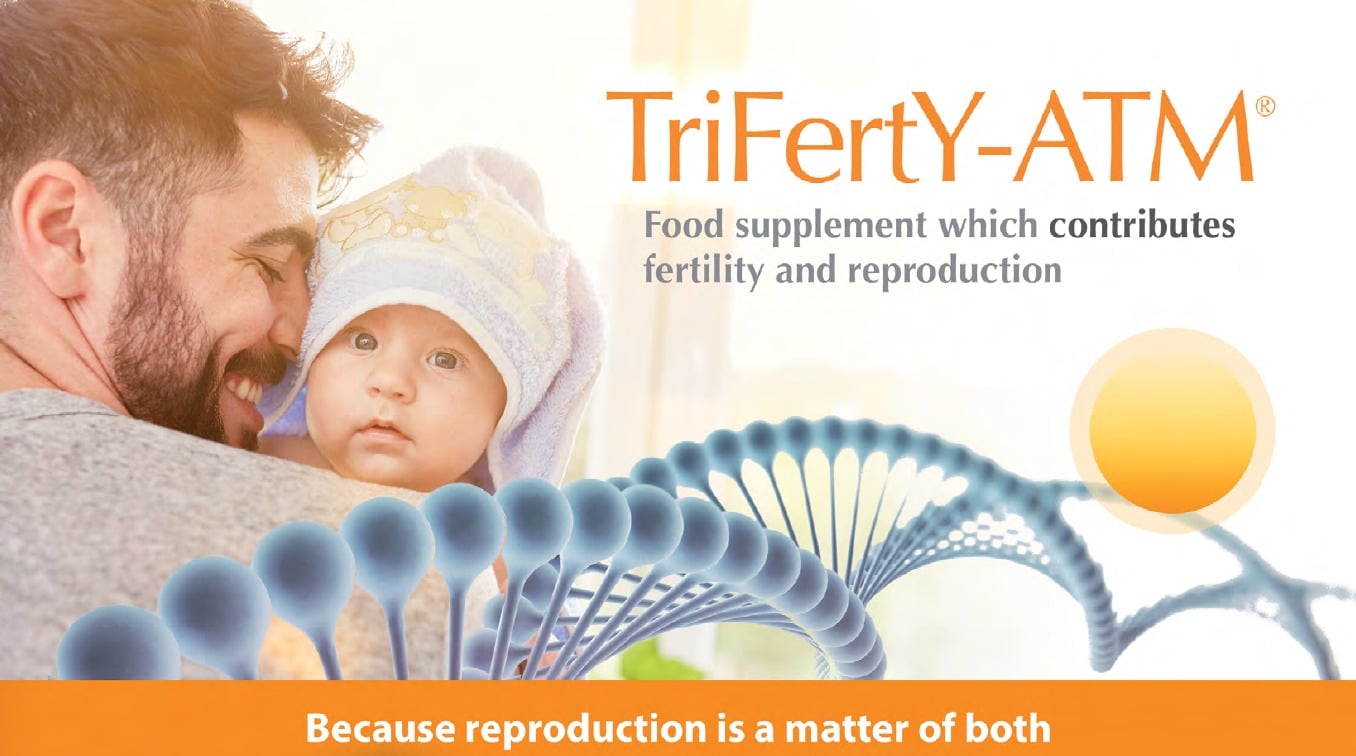 TriFertY-ATM®

Food supplement which contributes fertility and reproduction

Because reproduction is a matter of both